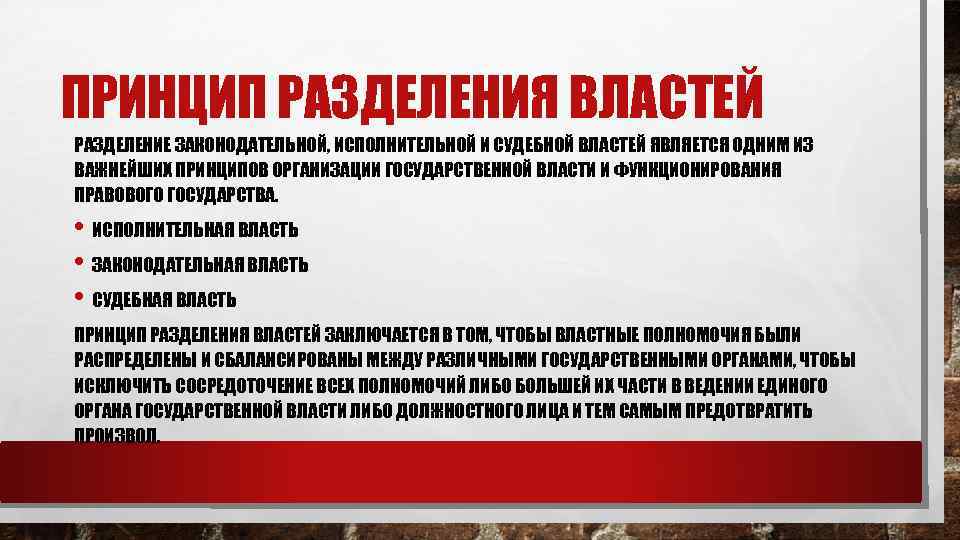 ПРИНЦИП РАЗДЕЛЕНИЯ ВЛАСТЕЙ

РАЗДЕЛЕНИЕ ЗАКОНОДАТЕЛЬНОЙ, ИСПОЛНИТЕЛЬНОЙ И СУДЕБНОЙ ВЛАСТЕЙ ЯВЛЯЕТСЯ ОДНИМ ИЗ ВАЖНЕЙШИХ ПРИНЦИПОВ ОРГАНИЗАЦИИ ГОСУДАРСТВЕННОЙ ВЛАСТИ И ФУНКЦИОНИРОВАНИЯ ПРАВОВОГО ГОСУДАРСТВА.

• ИСПОЛНИТЕЛЬНАЯ ВЛАСТЬ
• ЗАКОНОДАТЕЛЬНАЯ ВЛАСТЬ
• СУДЕБНАЯ ВЛАСТЬ

ПРИНЦИП РАЗДЕЛЕНИЯ ВЛАСТЕЙ ЗАКЛЮЧАЕТСЯ В ТОМ, ЧТОБЫ ВЛАСТНЫЕ ПОЛНОМОЧИЯ БЫЛИ РАСПРЕДЕЛЕНЫ И СБАЛАНСИРОВАНЫ МЕЖДУ РАЗЛИЧНЫМИ ГОСУДАРСТВЕННЫМИ ОРГАНАМИ, ЧТОБЫ ИСКЛЮЧИТЬ СОСРЕДОТОЧЕНИЕ ВСЕХ ПОЛНОМОЧИЙ ЛИБО БОЛЬШЕЙ ИХ ЧАСТИ В ВЕДЕНИИ ЕДИНОГО ОРГАНА ГОСУДАРСТВЕННОЙ ВЛАСТИ ЛИБО ДОЛЖНОСТНОГО ЛИЦА И ТЕМ САМЫМ ПРЕДОТВРАТИТЬ ПРОИЗВОЛ.